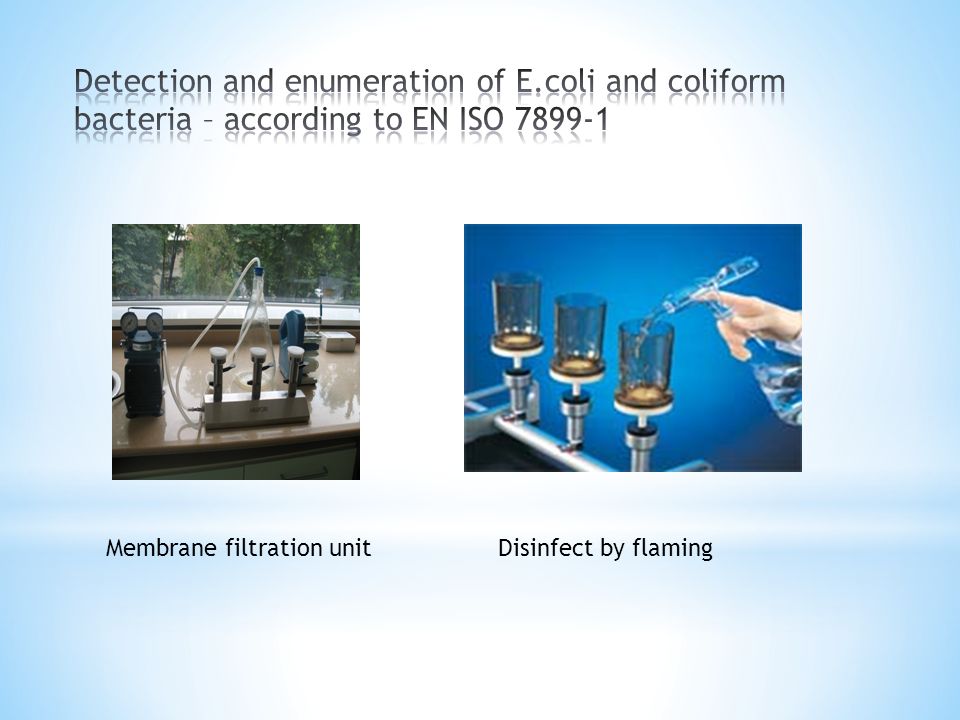 Detection and enumeration of E.coli and coliform bacteria – according to EN ISO 7899-1

Membrane filtration unit

Disinfect by flaming